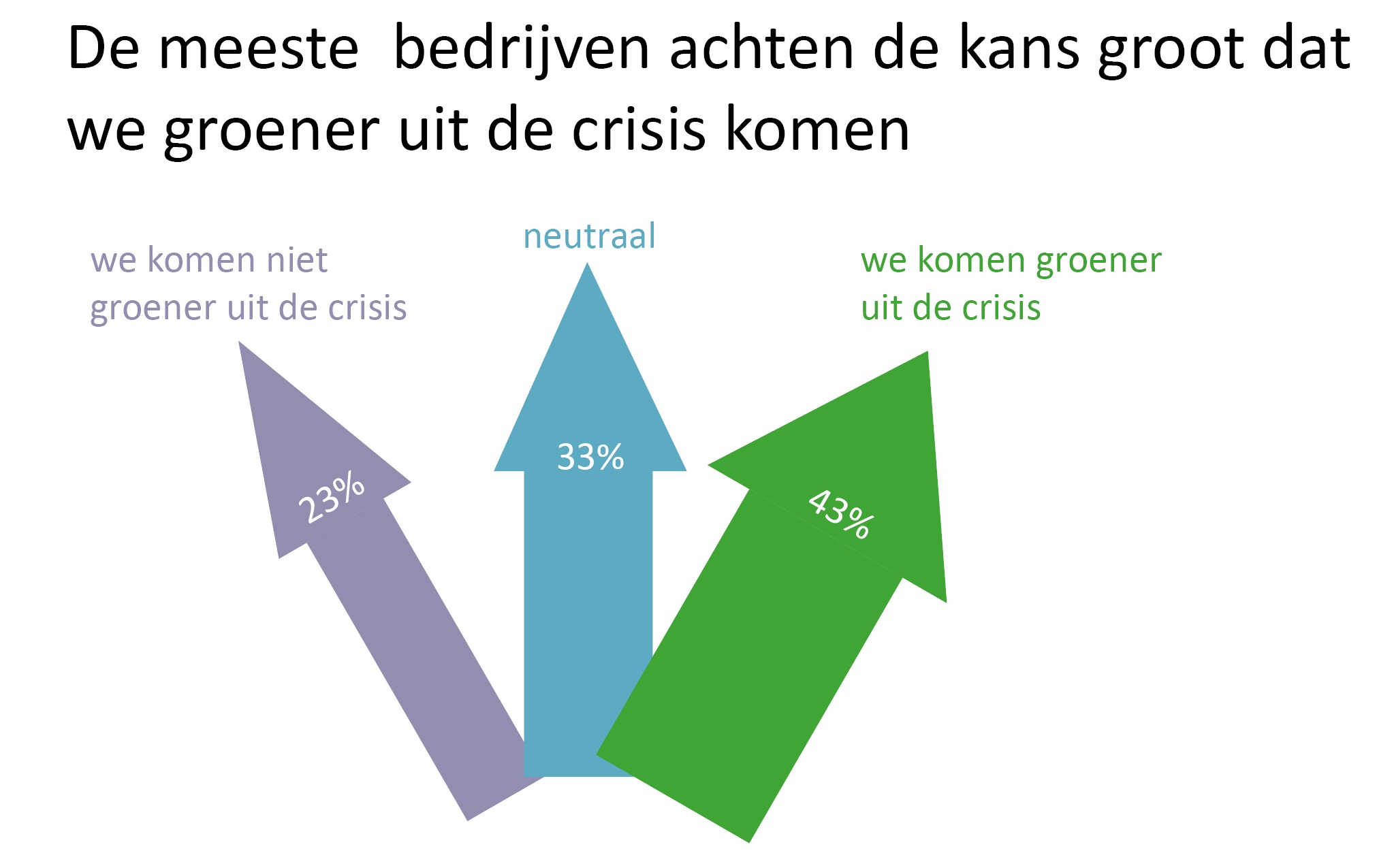 De meeste bedrijven achten de kans groot dat we groener uit de crisis komen

we komen niet groener uit de crisis

neutraal

we komen groener uit de crisis

23%

33%

43%